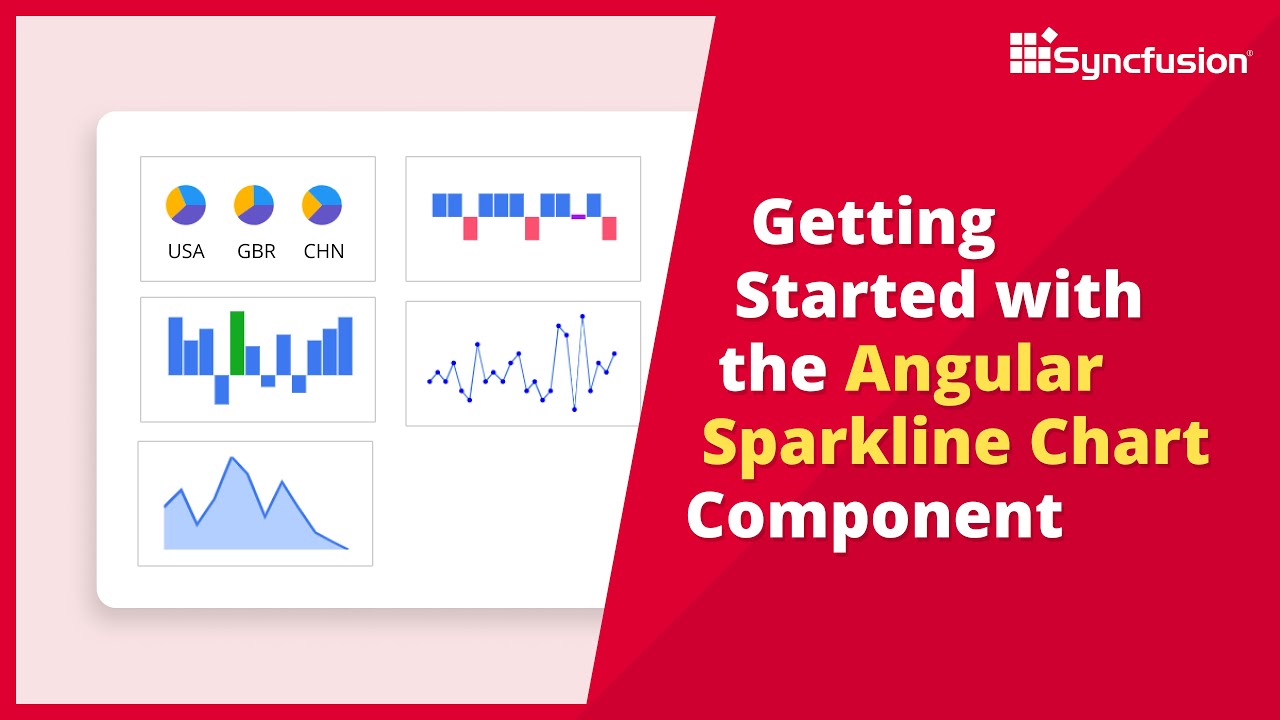 Syncfusion®

USA GBR CHN

Getting Started with the Angular Sparkline Chart Component